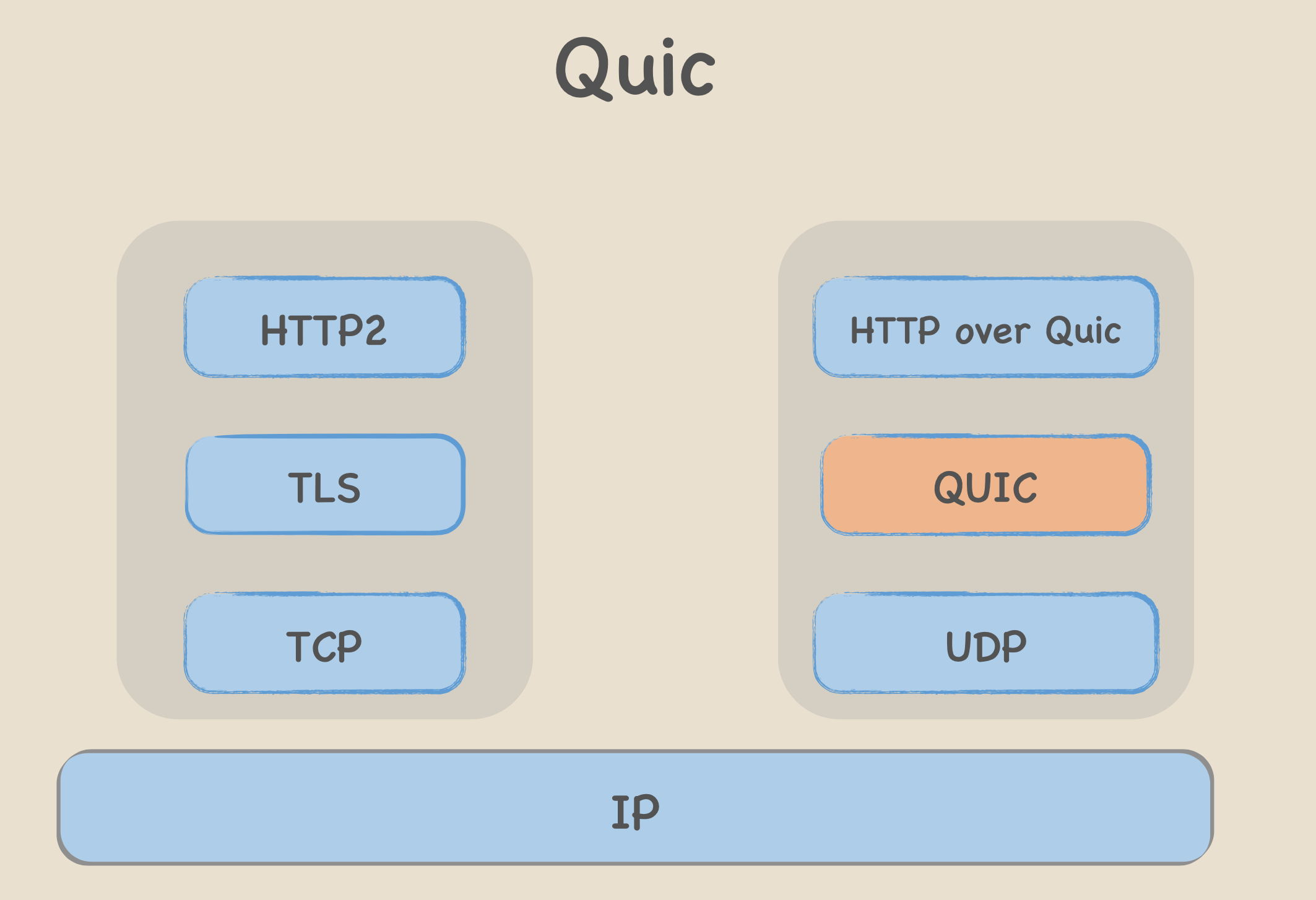 Quic

HTTP2

TLS

TCP

HTTP over Quic

QUIC

UDP

IP